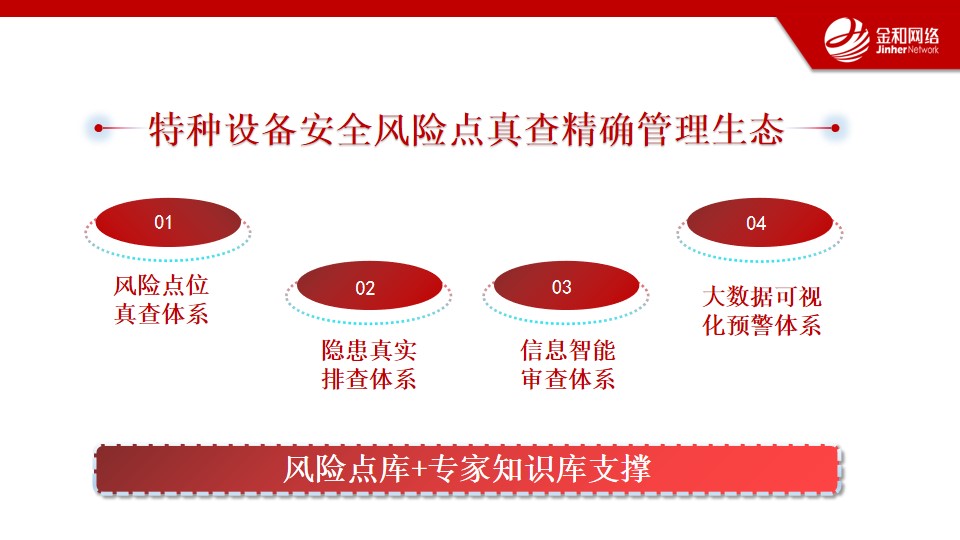 金和网络
Jinher Network

特种设备安全风险点真查精确管理生态

01
风险点位真查体系

02
隐患真实排查体系

03
信息智能审查体系

04
大数据可视化预警体系

风险点库+专家知识库支撑